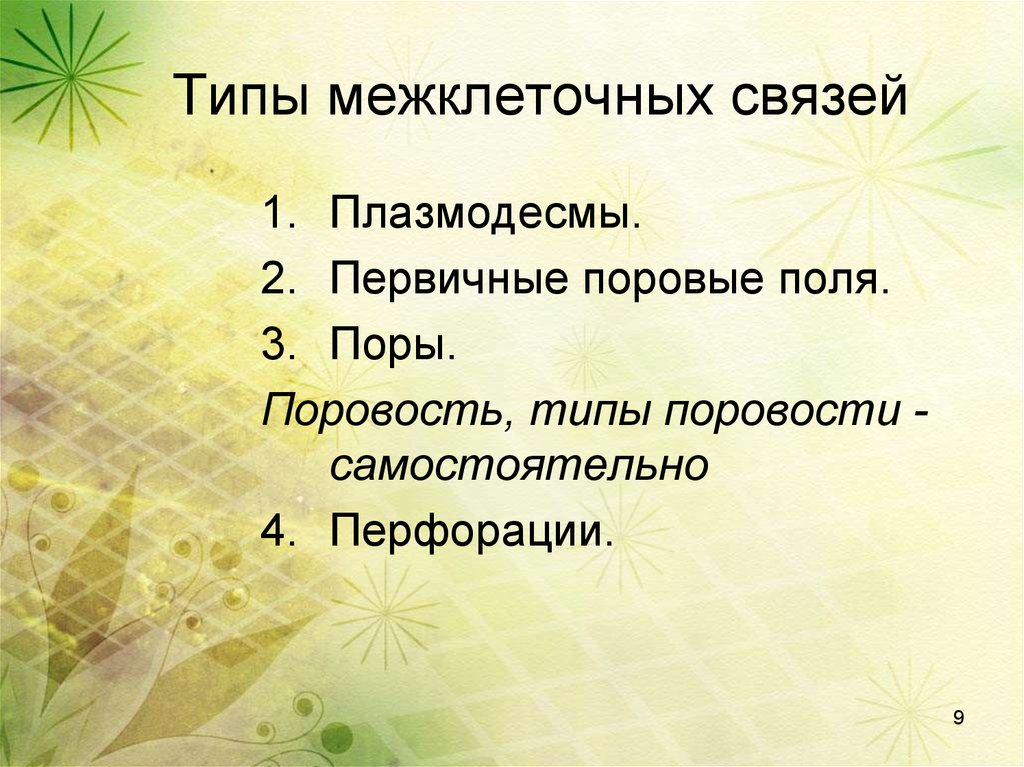 Типы межклеточных связей

1. Плазмодесмы.
2. Первичные поровые поля.
3. Поры.
Поровость, типы поровости - самостоятельно
4. Перфорации.

9